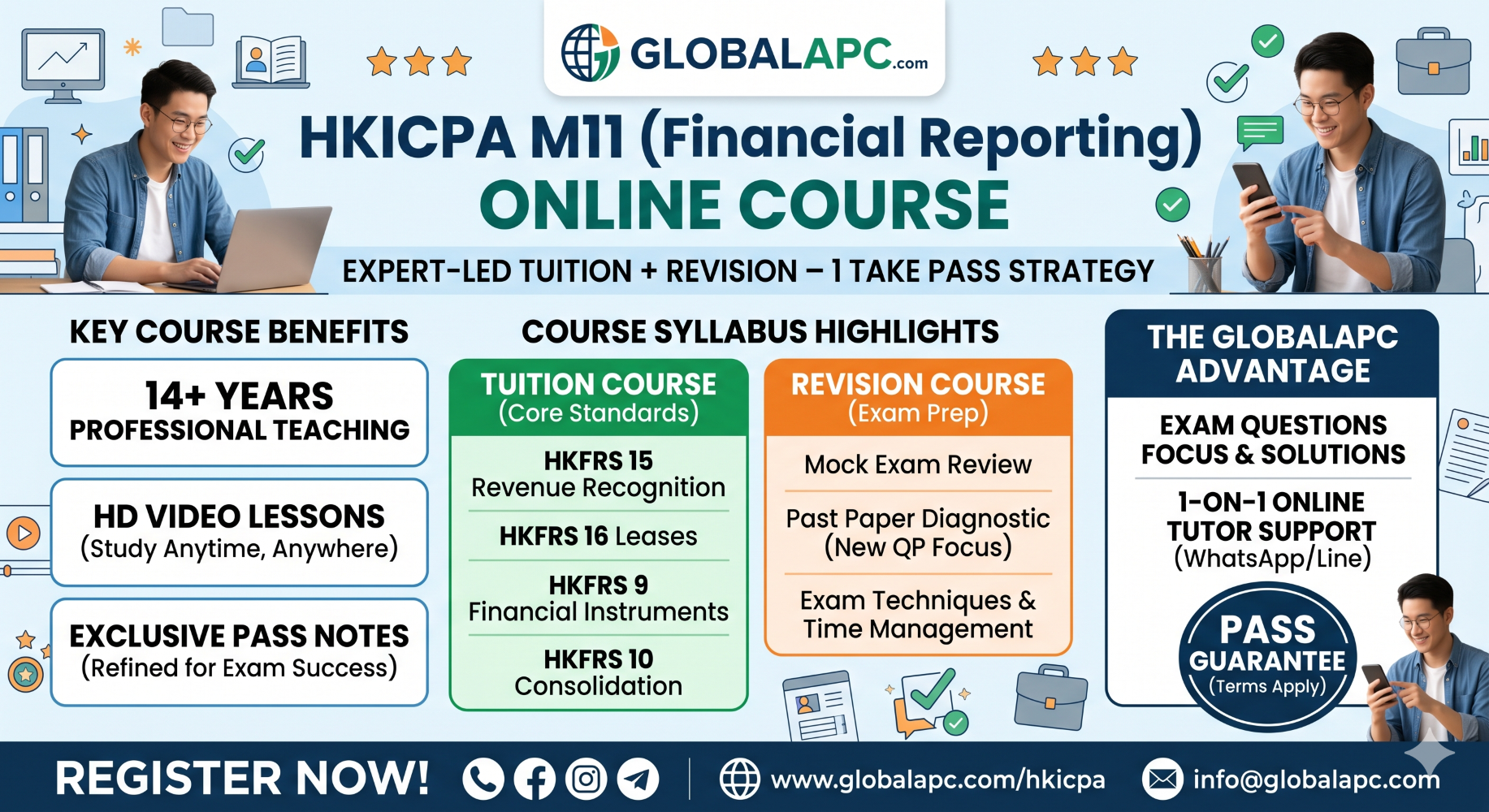 GLOBALAPC.com

HKICPA M11 (Financial Reporting)
ONLINE COURSE

EXPERT-LED TUITION + REVISION – 1 TAKE PASS STRATEGY

KEY COURSE BENEFITS

14+ YEARS
PROFESSIONAL TEACHING

HD VIDEO LESSONS
(Study Anytime, Anywhere)

EXCLUSIVE PASS NOTES
(Refined for Exam Success)

COURSE SYLLABUS HIGHLIGHTS

TUITION COURSE
(Core Standards)

HKFRS 15
Revenue Recognition

HKFRS 16 Leases

HKFRS 9
Financial Instruments

HKFRS 10
Consolidation

REVISION COURSE
(Exam Prep)

Mock Exam Review

Past Paper Diagnostic
(New QP Focus)

Exam Techniques &
Time Management

THE GLOBALAPC ADVANTAGE

EXAM QUESTIONS FOCUS & SOLUTIONS

1-ON-1 ONLINE TUTOR SUPPORT
(WhatsApp/Line)

PASS
GUARANTEE
(Terms Apply)

REGISTER NOW!

www.globalapc.com/hkicpa

info@globalapc.com